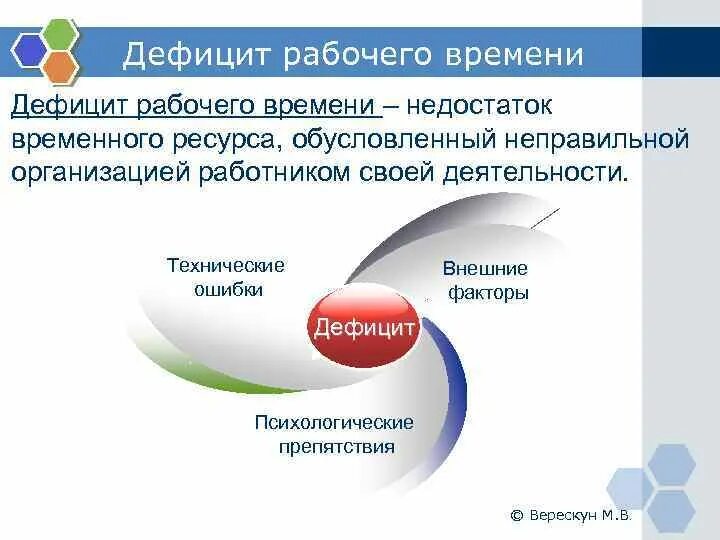 Дефицит рабочего времени

Дефицит рабочего времени – недостаток временного ресурса, обусловленный неправильной организацией работником своей деятельности.

Технические ошибки

Внешние факторы

Дефицит

Психологические препятствия

© Верескун М.В.